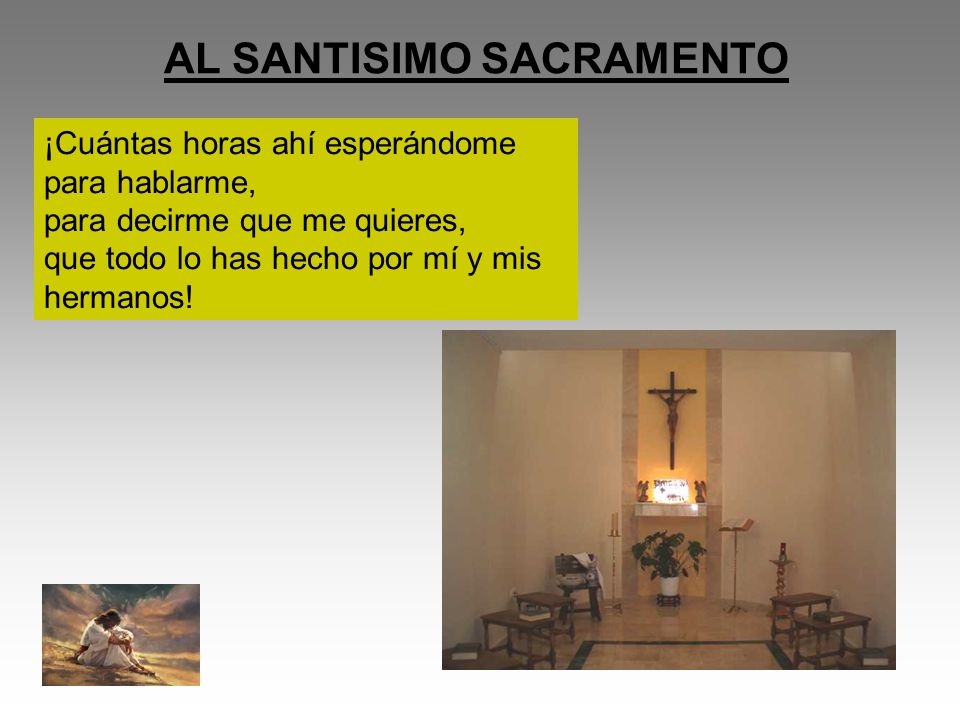 AL SANTISIMO SACRAMENTO

¡Cuántas horas ahí esperándome para hablarme,
para decirme que me quieres,
que todo lo has hecho por mí y mis hermanos!